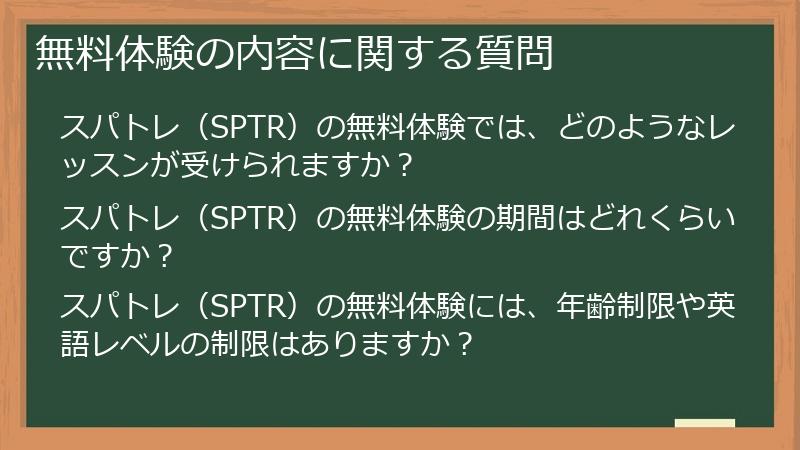 無料体験の内容に関する質問

スパトレ（SPTR）の無料体験では、どのようなレッスンが受けられますか？

スパトレ（SPTR）の無料体験の期間はどれくらいですか？

スパトレ（SPTR）の無料体験には、年齢制限や英語レベルの制限はありますか？